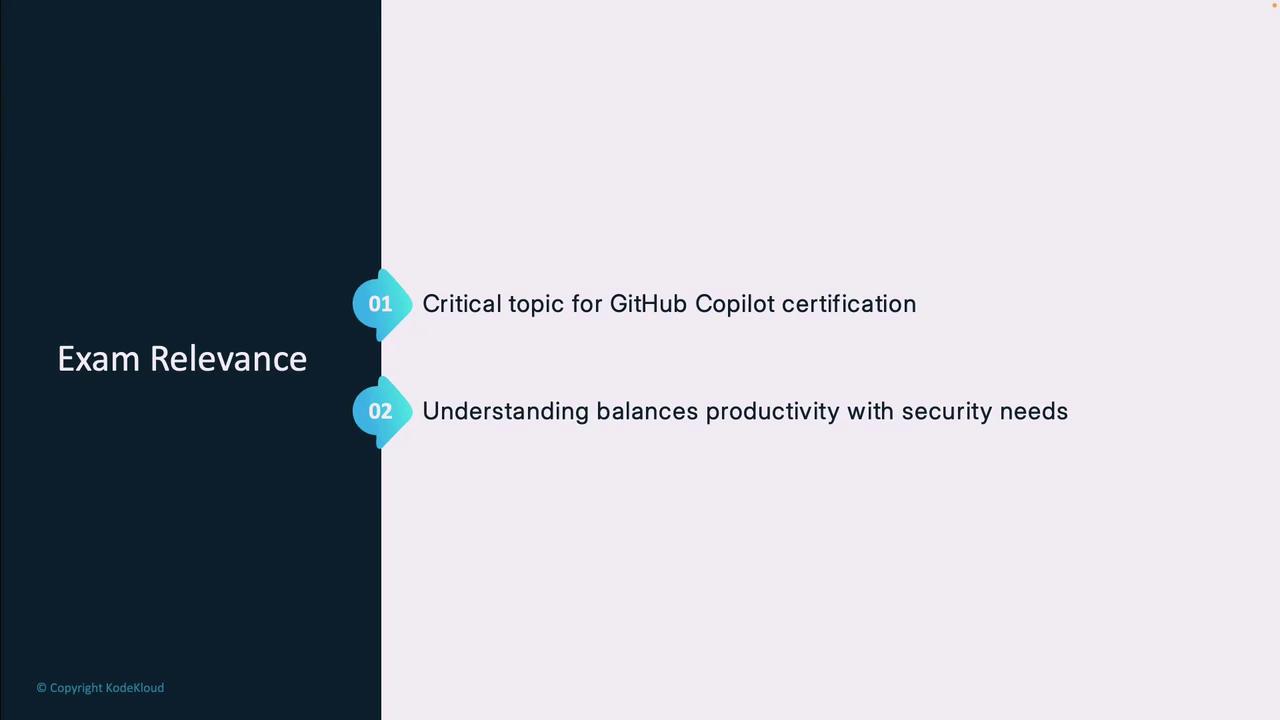 Exam Relevance

01 Critical topic for GitHub Copilot certification

02 Understanding balances productivity with security needs

© Copyright KodeKloud